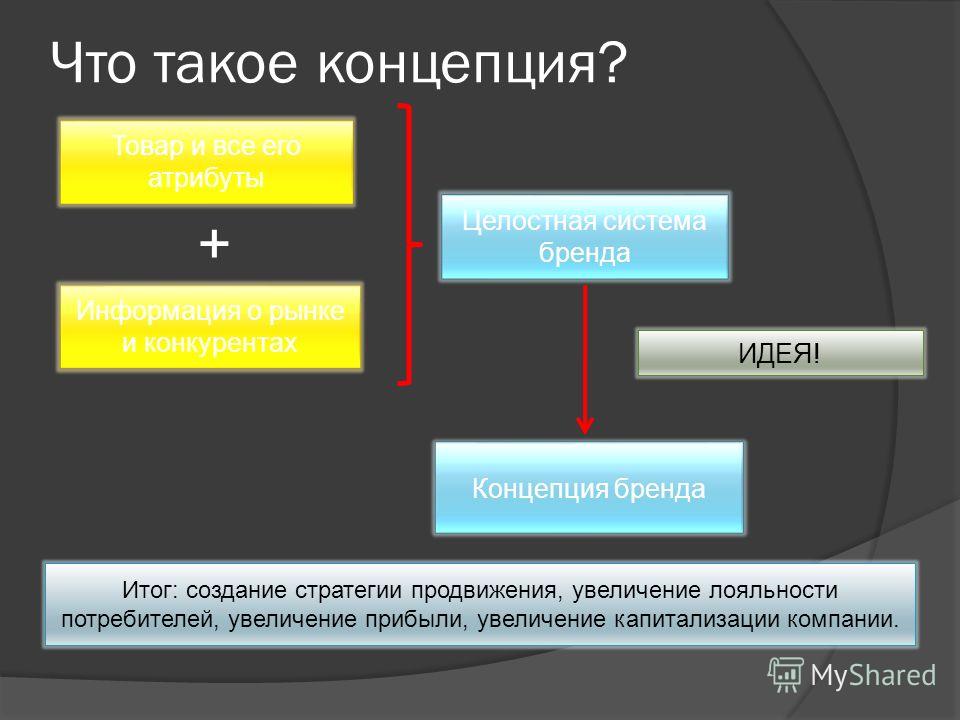 Что такое концепция?

Товар и все его атрибуты

+

Информация о рынке и конкурентах

Целостная система бренда

ИДЕЯ!

Концепция бренда

Итог: создание стратегии продвижения, увеличение лояльности потребителей, увеличение прибыли, увеличение капитализации компании.

MyShared